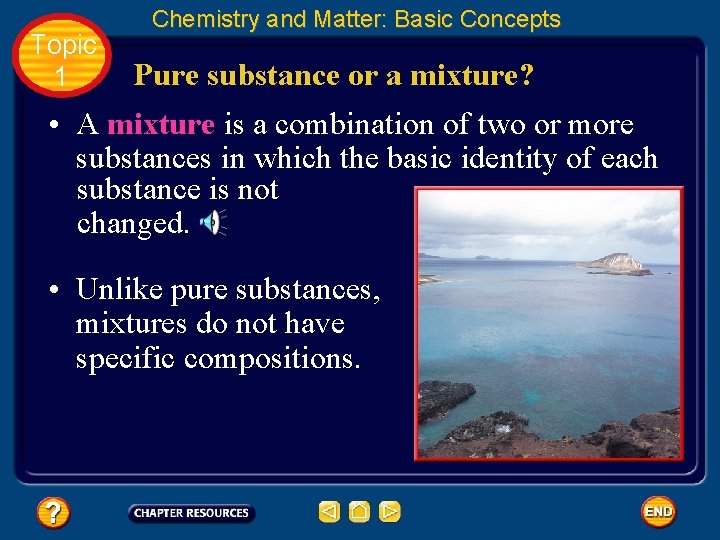 Chemistry and Matter: Basic Concepts

Topic 1

Pure substance or a mixture?

• A mixture is a combination of two or more substances in which the basic identity of each substance is not changed.

• Unlike pure substances, mixtures do not have specific compositions.

?

CHAPTER RESOURCES

END